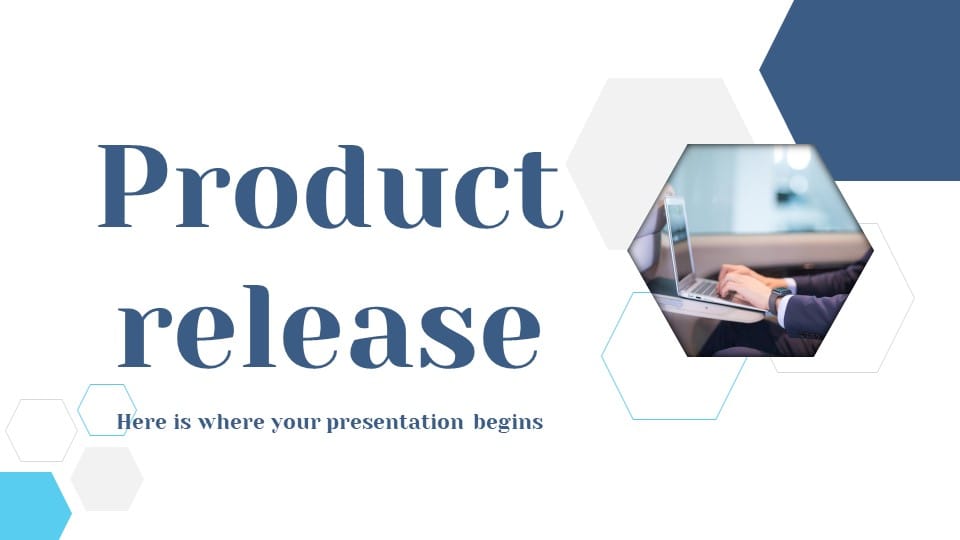 Product release

Here is where your presentation begins